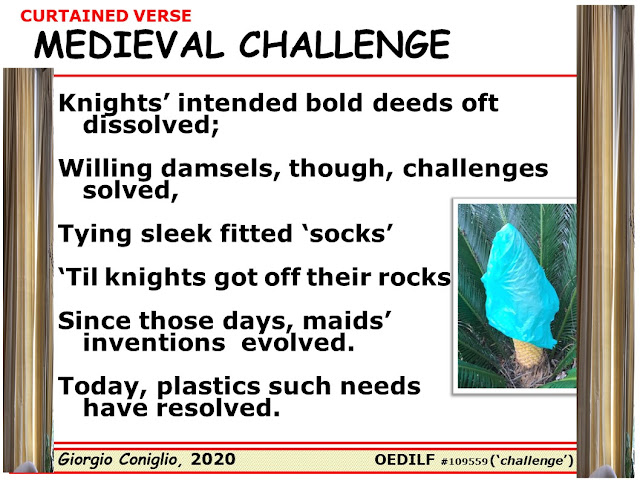 CURTAINED VERSE
MEDIEVAL CHALLENGE

Knights' intended bold deeds oft dissolved;

Willing damsels, though, challenges solved,

Tying sleek fitted 'socks'

'Til knights got off their rocks

Since those days, maids' inventions evolved.

Today, plastics such needs have resolved.

Giorgio Coniglio, 2020

OEDILF #109559 ('challenge')